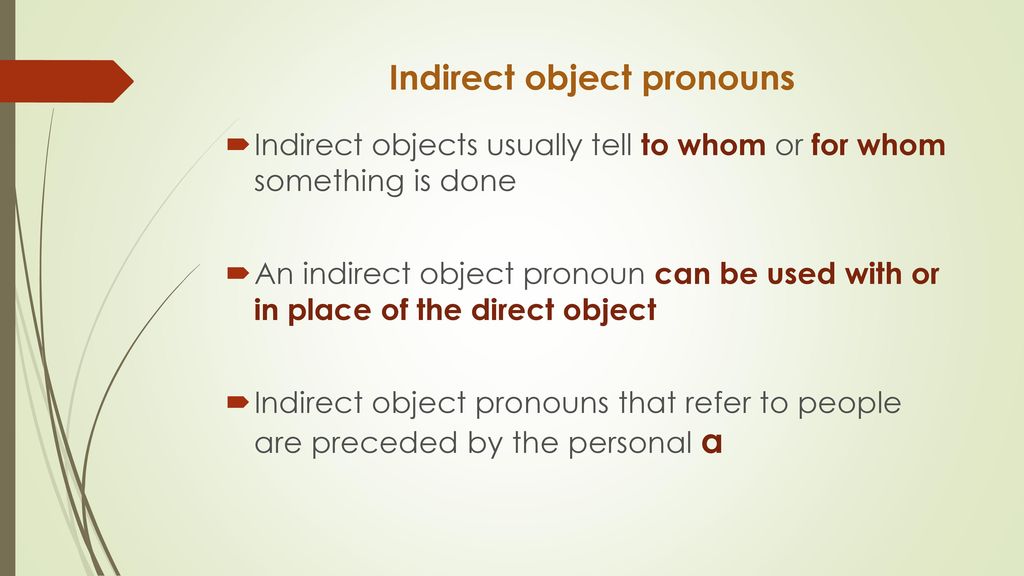 Indirect object pronouns

Indirect objects usually tell to whom or for whom something is done

An indirect object pronoun can be used with or in place of the direct object

Indirect object pronouns that refer to people are preceded by the personal a